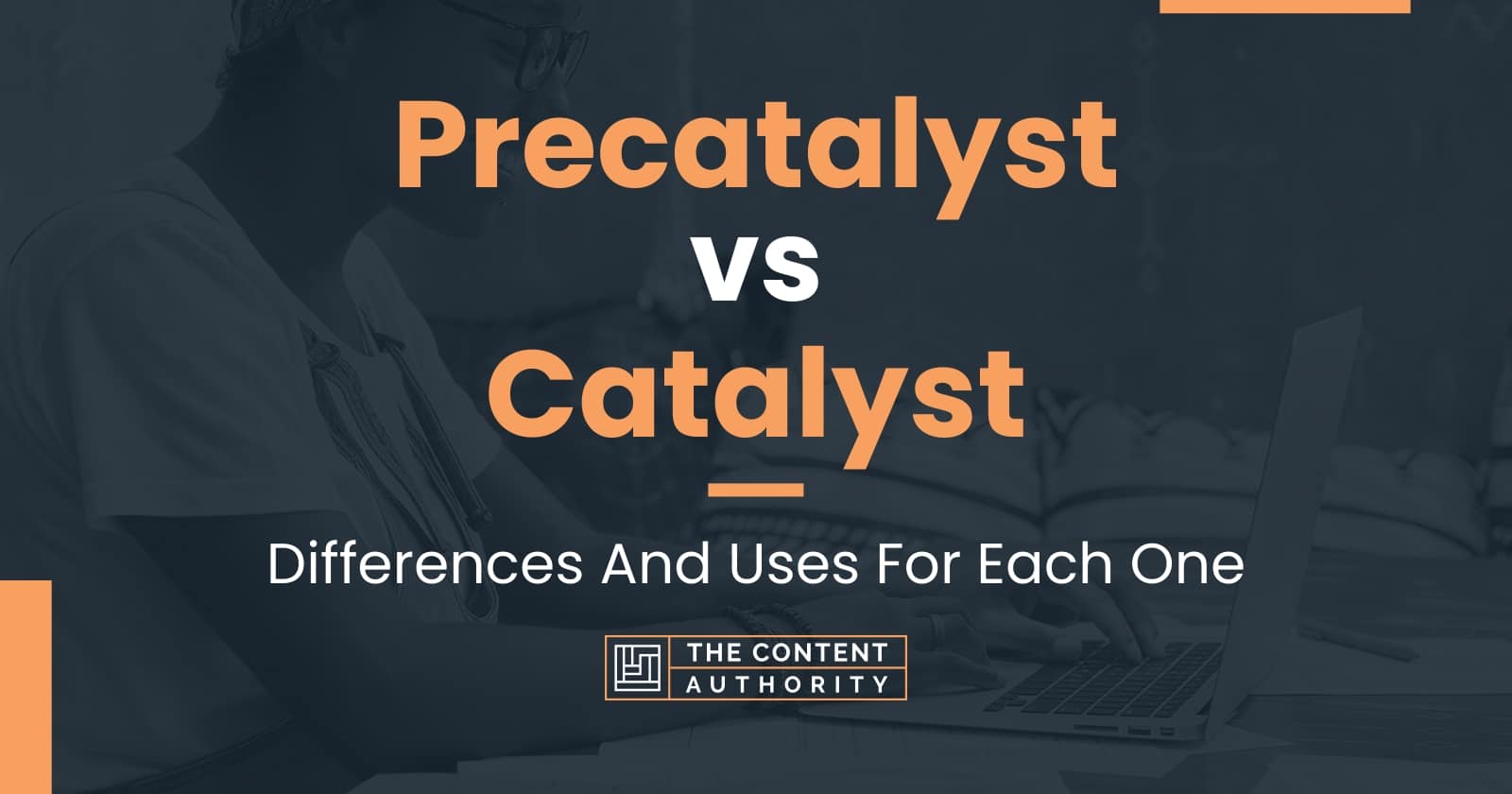 Precatalyst
vs
Catalyst

Differences And Uses For Each One

THE CONTENT
AUTHORITY